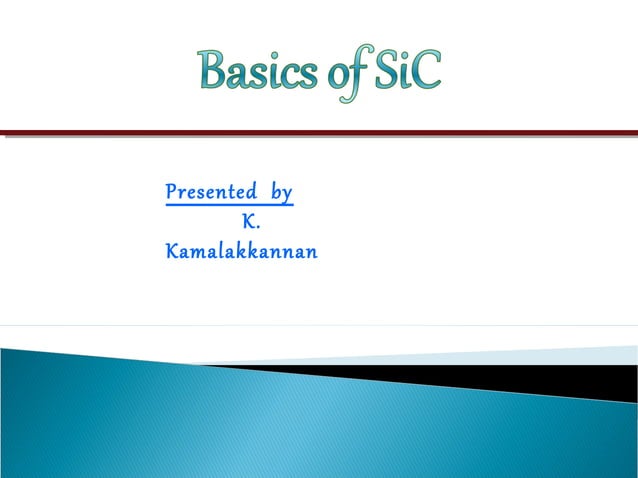 Basics of SiC

Presented by
K.
Kamalakkannan